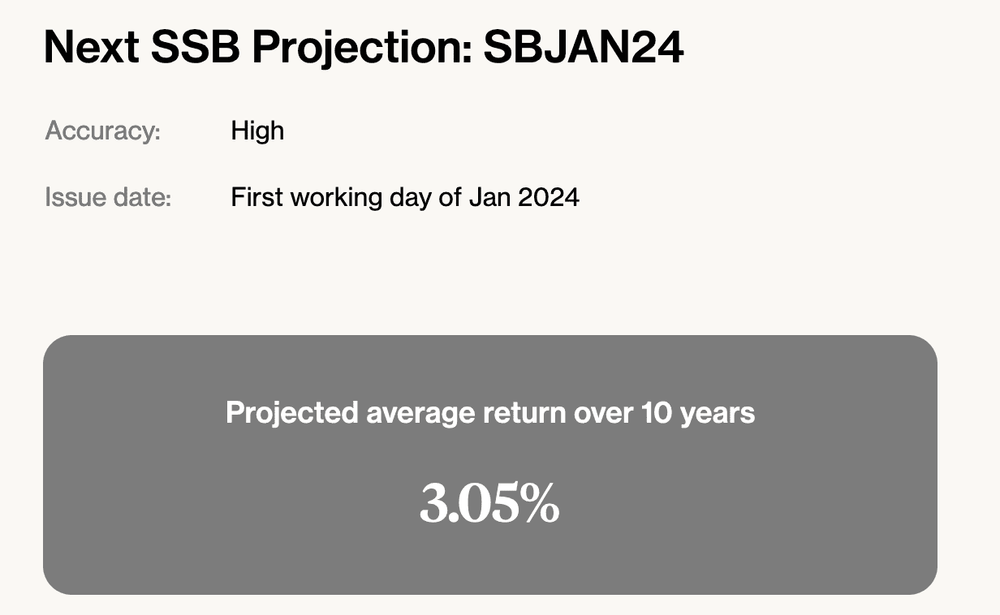 Next SSB Projection: SBJAN24

Accuracy: High

Issue date: First working day of Jan 2024

Projected average return over 10 years

3.05%